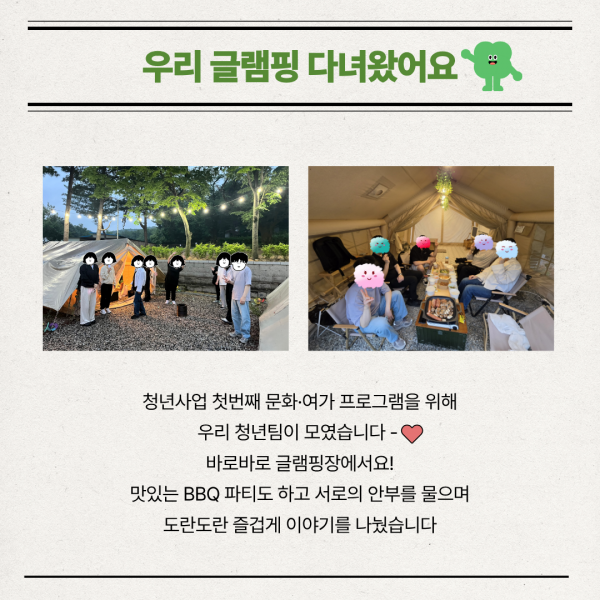 우리 글램핑 다녀왔어요

청년사업 첫번째 문화·여가 프로그램을 위해
우리 청년팀이 모였습니다 -
바로바로 글램핑장에서요!
맛있는 BBQ 파티도 하고 서로의 안부를 물으며
도란도란 즐겁게 이야기를 나눴습니다